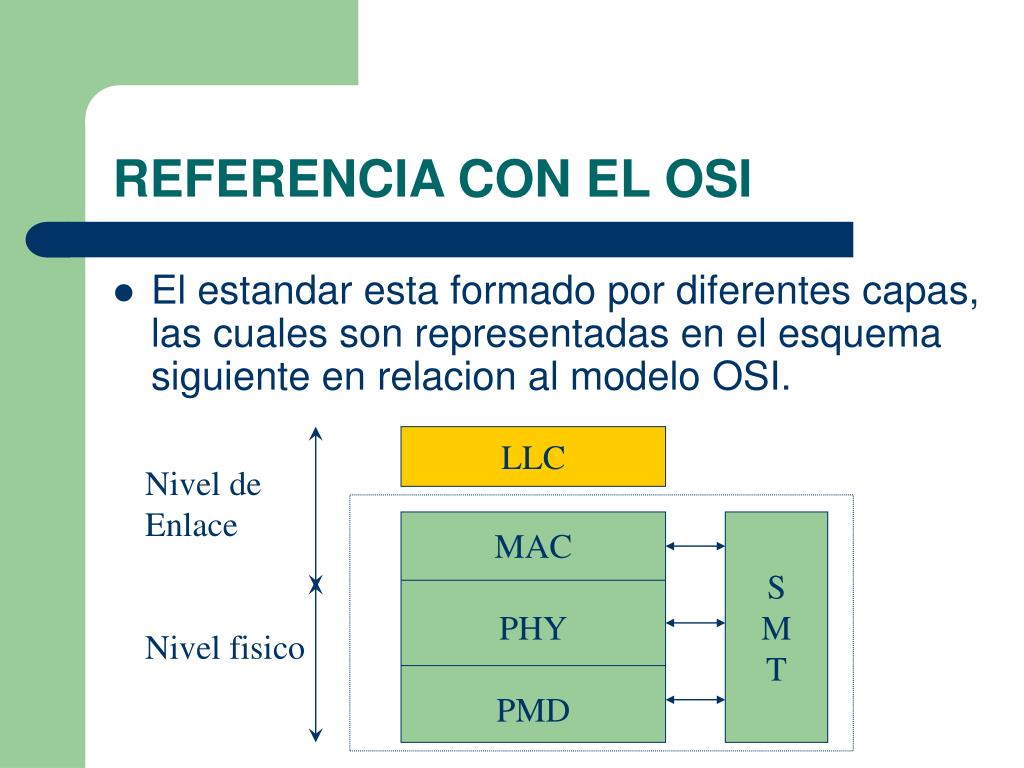 REFERENCIA CON EL OSI

El estandar esta formado por diferentes capas, las cuales son representadas en el esquema siguiente en relacion al modelo OSI.

Nivel de Enlace

Nivel fisico

LLC

MAC

PHY

PMD

S
M
T